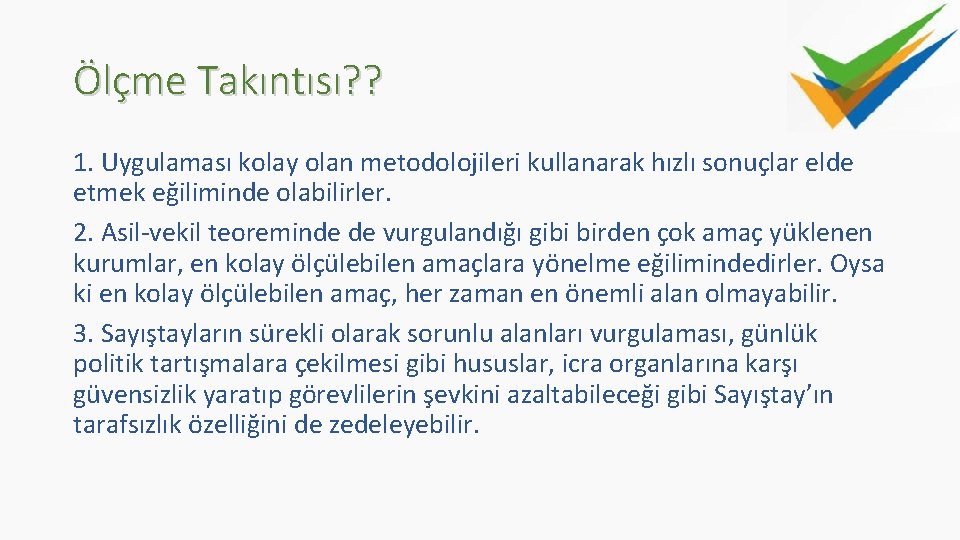 Ölçme Takıntısı??

1. Uygulaması kolay olan metodolojileri kullanarak hızlı sonuçlar elde etmek eğiliminde olabilirler.

2. Asil-vekil teoreminde de vurgulandığı gibi birden çok amaç yüklenen kurumlar, en kolay ölçülebilen amaçlara yönelme eğilimindedirler. Oysa ki en kolay ölçülebilen amaç, her zaman en önemli alan olmayabilir.

3. Sayıştayların sürekli olarak sorunlu alanları vurgulaması, günlük politik tartışmalara çekilmesi gibi hususlar, icra organlarına karşı güvensizlik yaratıp görevlilerin şevkini azaltabileceği gibi Sayıştay'ın tarafsızlık özelliğini de zedeleyebilir.